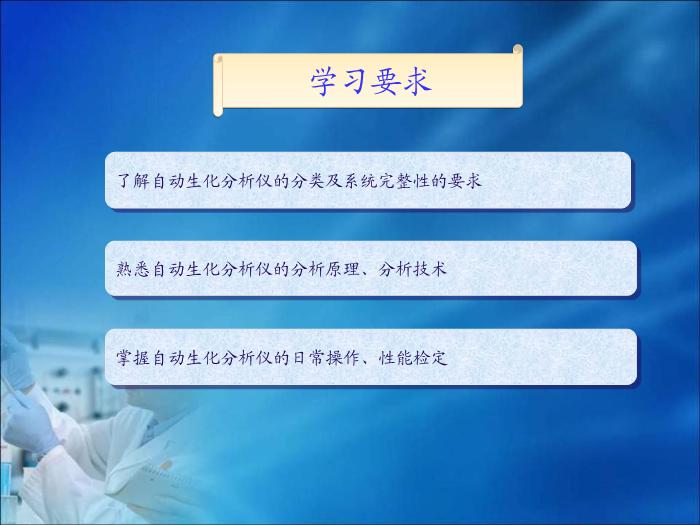 学习要求

了解自动生化分析仪的分类及系统完整性的要求

熟悉自动生化分析仪的分析原理、分析技术

掌握自动生化分析仪的日常操作、性能检定